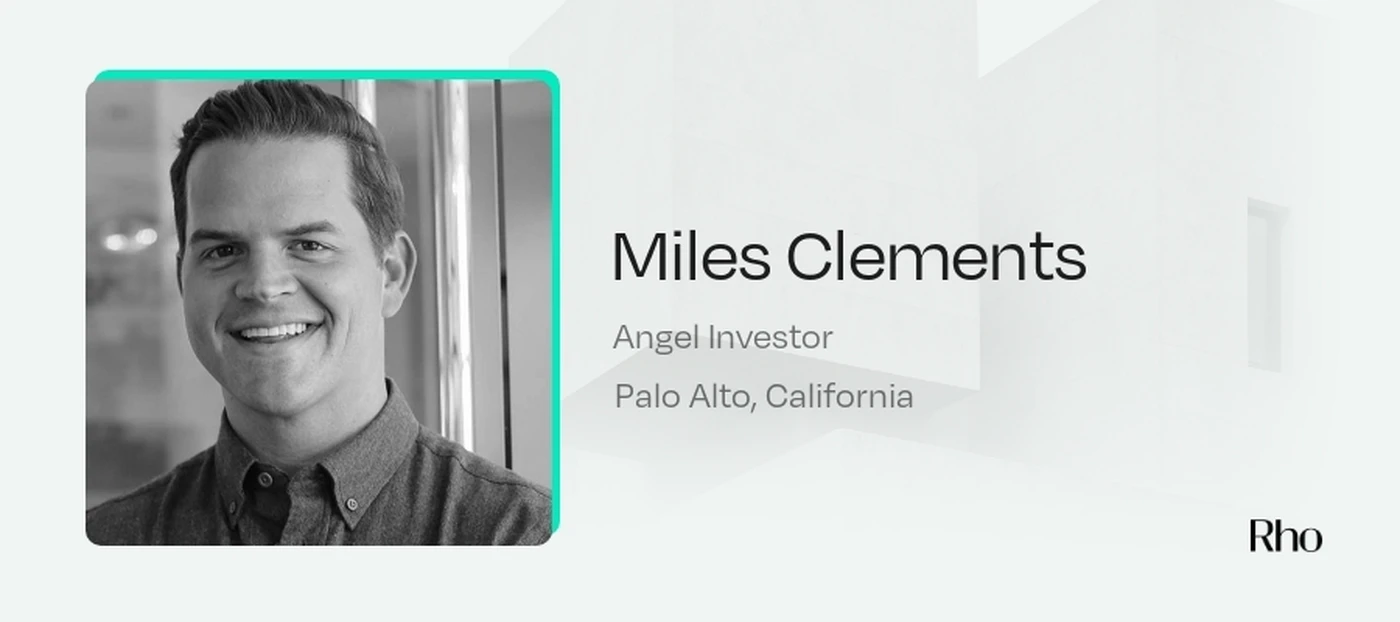 Miles Clements

Angel Investor

Palo Alto, California

Rho